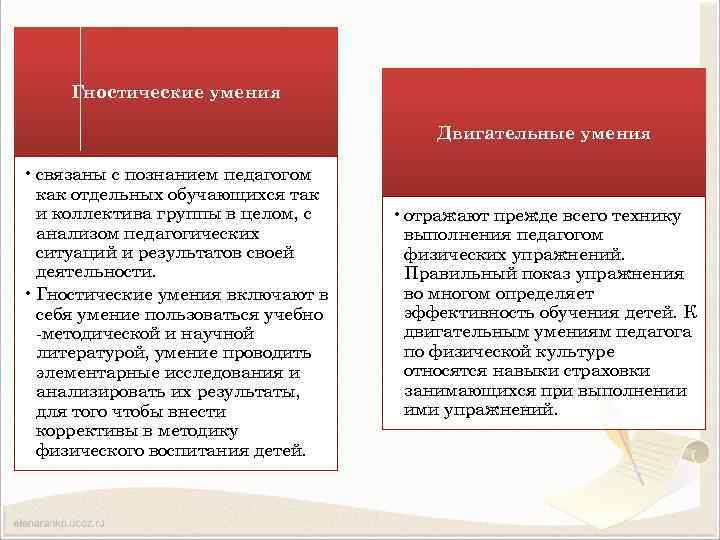 Гностические умения

• связаны с познанием педагогом как отдельных обучающихся так и коллектива группы в целом, с анализом педагогических ситуаций и результатов своей деятельности.
• Гностические умения включают в себя умение пользоваться учебно -методической и научной литературой, умение проводить элементарные исследования и анализировать их результаты, для того чтобы внести коррективы в методику физического воспитания детей.

Двигательные умения

• отражают прежде всего технику выполнения педагогом физических упражнений. Правильный показ упражнения во многом определяет эффективность обучения детей. К двигательным умениям педагога по физической культуре относятся навыки страховки занимающихся при выполнении ими упражнений.

elenaranko.ucoz.ru